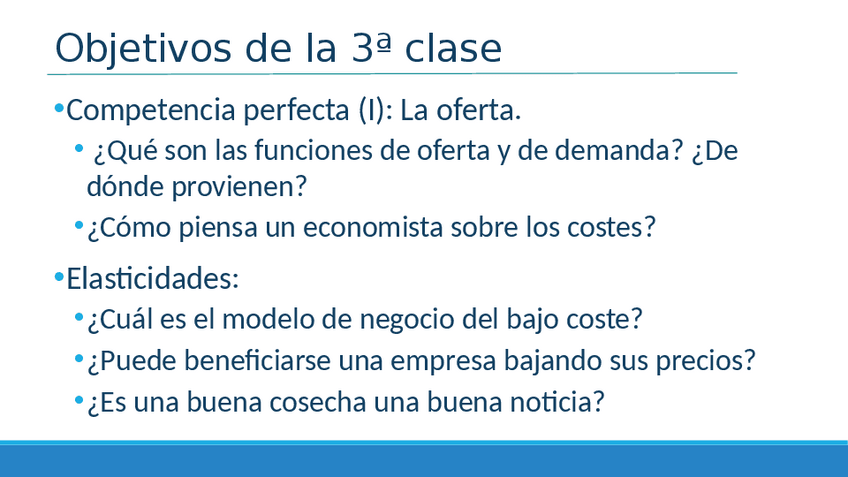 Objetivos de la 3ª clase

•Competencia perfecta (I): La oferta.

• ¿Qué son las funciones de oferta y de demanda? ¿De dónde provienen?

•¿Cómo piensa un economista sobre los costes?

•Elasticidades:

•¿Cuál es el modelo de negocio del bajo coste?

•¿Puede beneficiarse una empresa bajando sus precios?

•¿Es una buena cosecha una buena noticia?